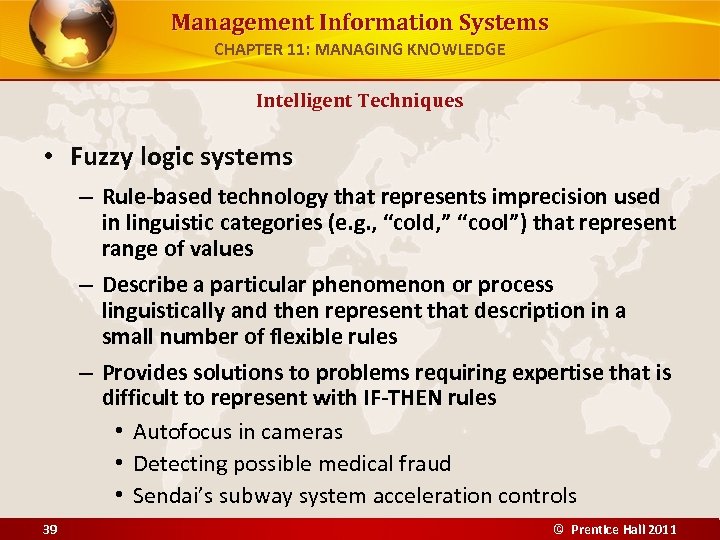 Management Information Systems
CHAPTER 11: MANAGING KNOWLEDGE

Intelligent Techniques

• Fuzzy logic systems
– Rule-based technology that represents imprecision used in linguistic categories (e.g., “cold,” “cool”) that represent range of values
– Describe a particular phenomenon or process linguistically and then represent that description in a small number of flexible rules
– Provides solutions to problems requiring expertise that is difficult to represent with IF-THEN rules
• Autofocus in cameras
• Detecting possible medical fraud
• Sendai’s subway system acceleration controls

39

© Prentice Hall 2011